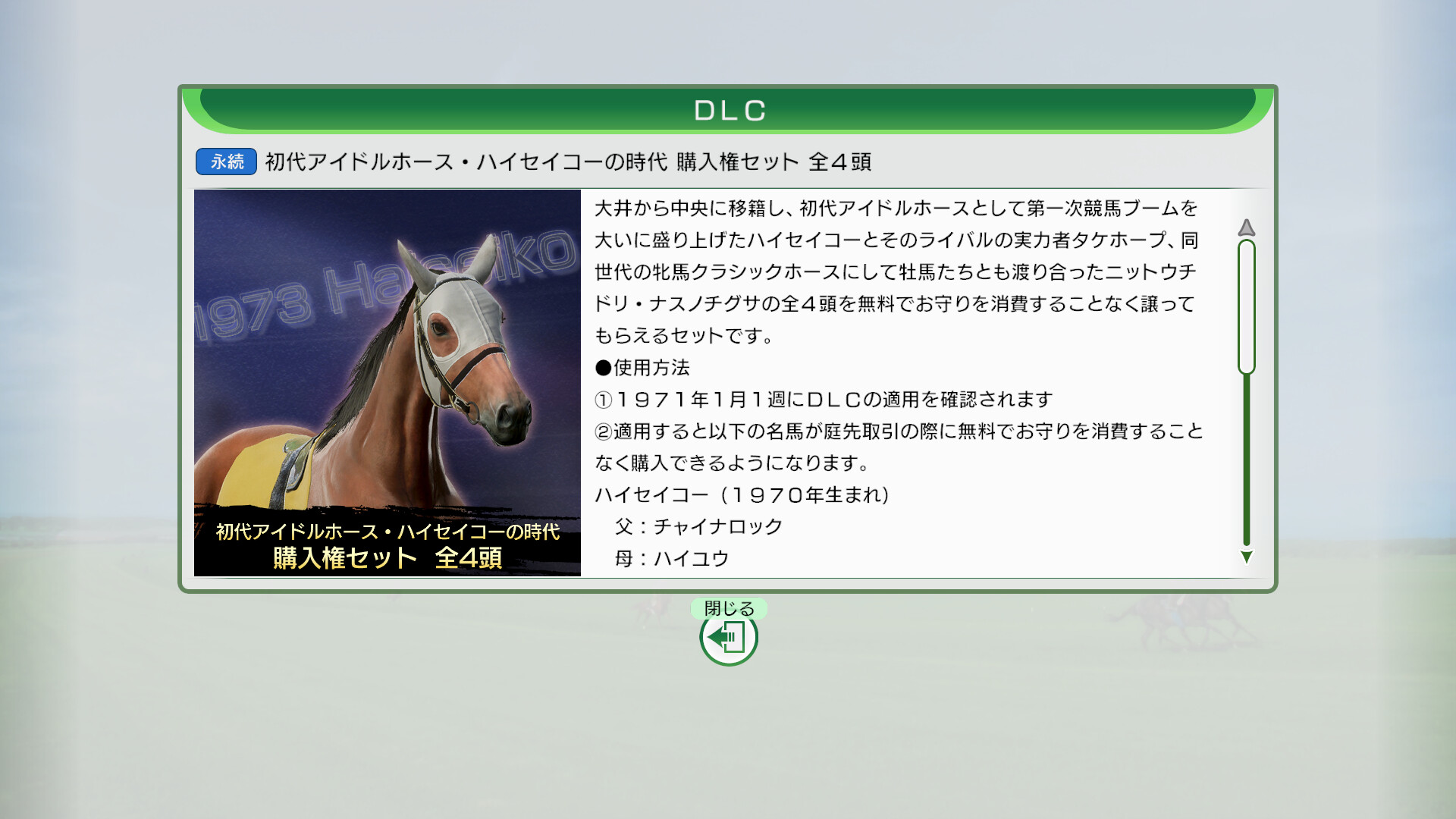 DLC

永続 初代アイドルホース・ハイセイコーの時代 購入権セット 全４頭

1973 Haiseiko

初代アイドルホース・ハイセイコーの時代
購入権セット 全4頭

大井から中央に移籍し、初代アイドルホースとして第一次競馬ブームを大いに盛り上げたハイセイコーとそのライバルの実力者タケホープ、同世代の牝馬クラシックホースにして牡馬たちとも渡り合ったニットウチドリ・ナスノチグサの全４頭を無料でお守りを消費することなく譲ってもらえるセットです。

●使用方法
①１９７１年１月１週にＤＬＣの適用を確認されます
②適用すると以下の名馬が庭先取引の際に無料でお守りを消費することなく購入できるようになります。
ハイセイコー（１９７０年生まれ）
父：チャイナロック
母：ハイユウ

閉じる